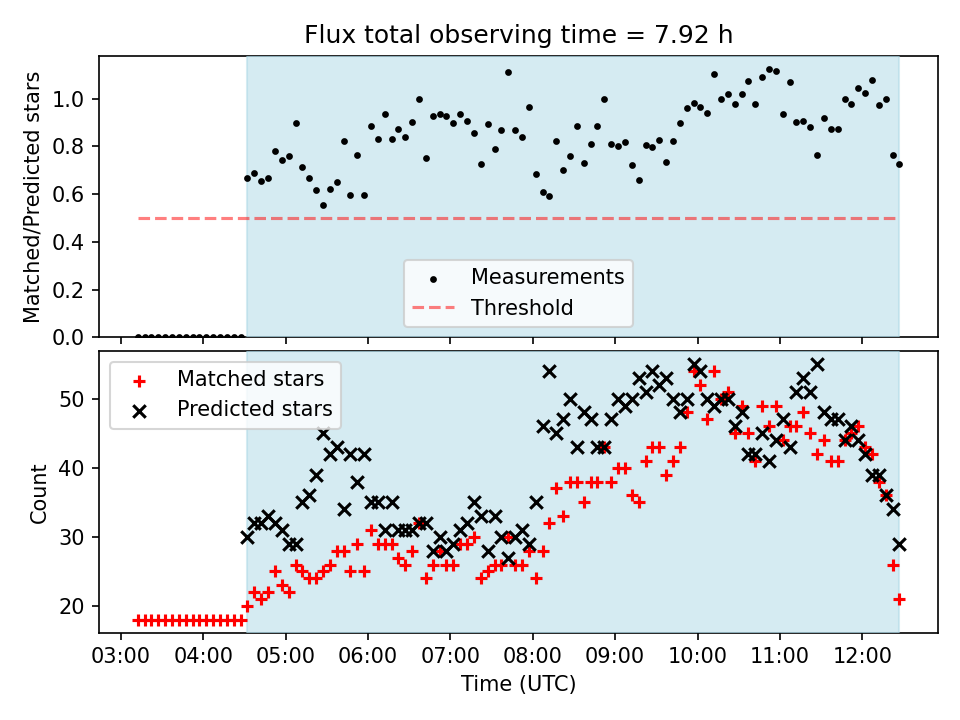 Flux total observing time = 7.92 h

Matched/Predicted stars

1.0
0.8
0.6
0.4
0.2
0.0

Measurements
Threshold

Matched stars
Predicted stars

Count

50
40
30
20

03:00 04:00 05:00 06:00 07:00 08:00 09:00 10:00 11:00 12:00

Time (UTC)